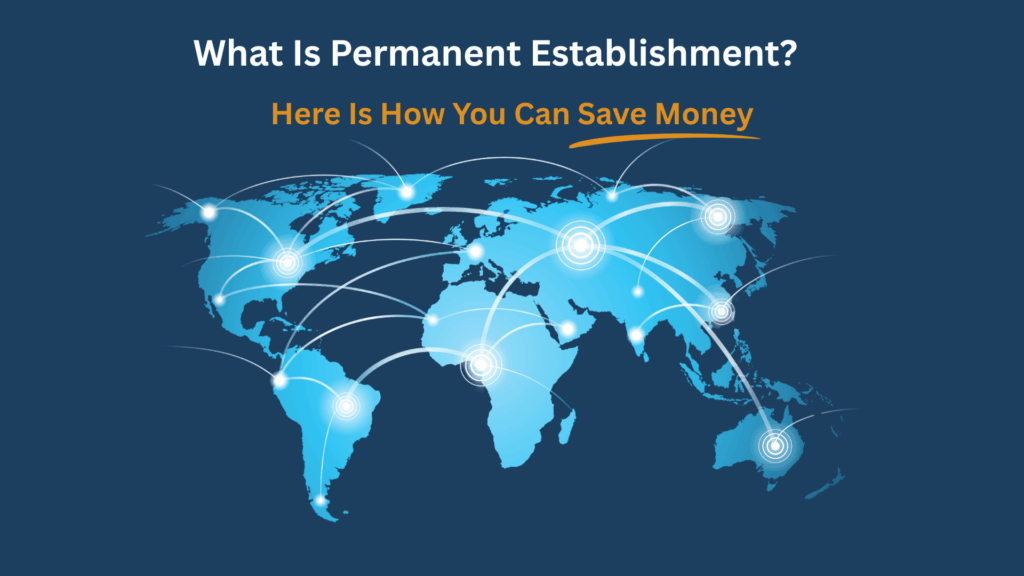 What Is Permanent Establishment?

Here Is How You Can Save Money